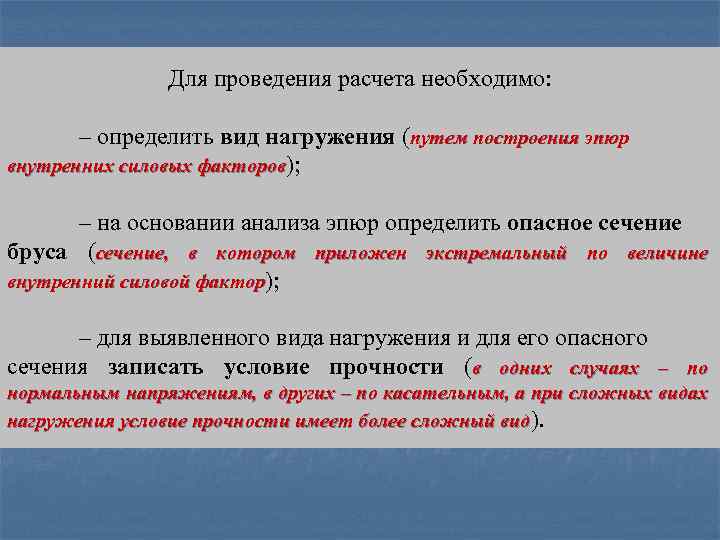 Для проведения расчета необходимо:

– определить вид нагружения (путем построения эпюр внутренних силовых факторов);

– на основании анализа эпюр определить опасное сечение бруса (сечение, в котором приложен экстремальный по величине внутренний силовой фактор);

– для выявленного вида нагружения и для его опасного сечения записать условие прочности (в одних случаях – по нормальным напряжениям, в других – по касательным, а при сложных видах нагружения условие прочности имеет более сложный вид).